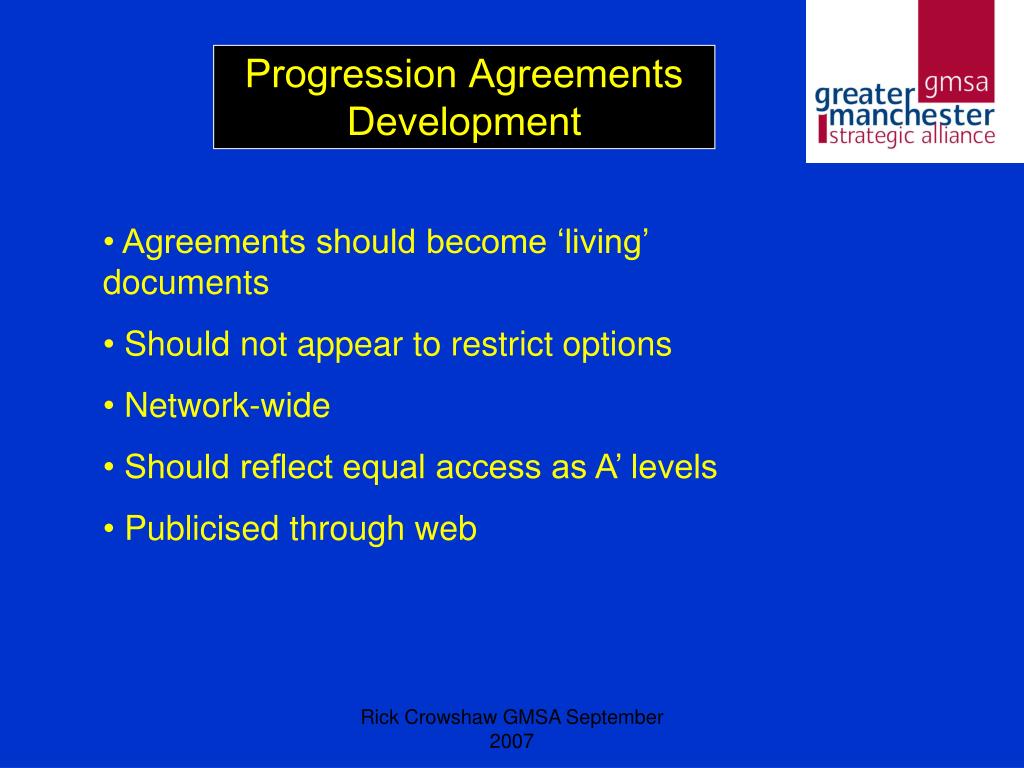 Progression Agreements Development

gmsa
greater manchester strategic alliance

• Agreements should become ‘living’ documents

• Should not appear to restrict options

• Network-wide

• Should reflect equal access as A’ levels

• Publicised through web

Rick Crowshaw GMSA September 2007